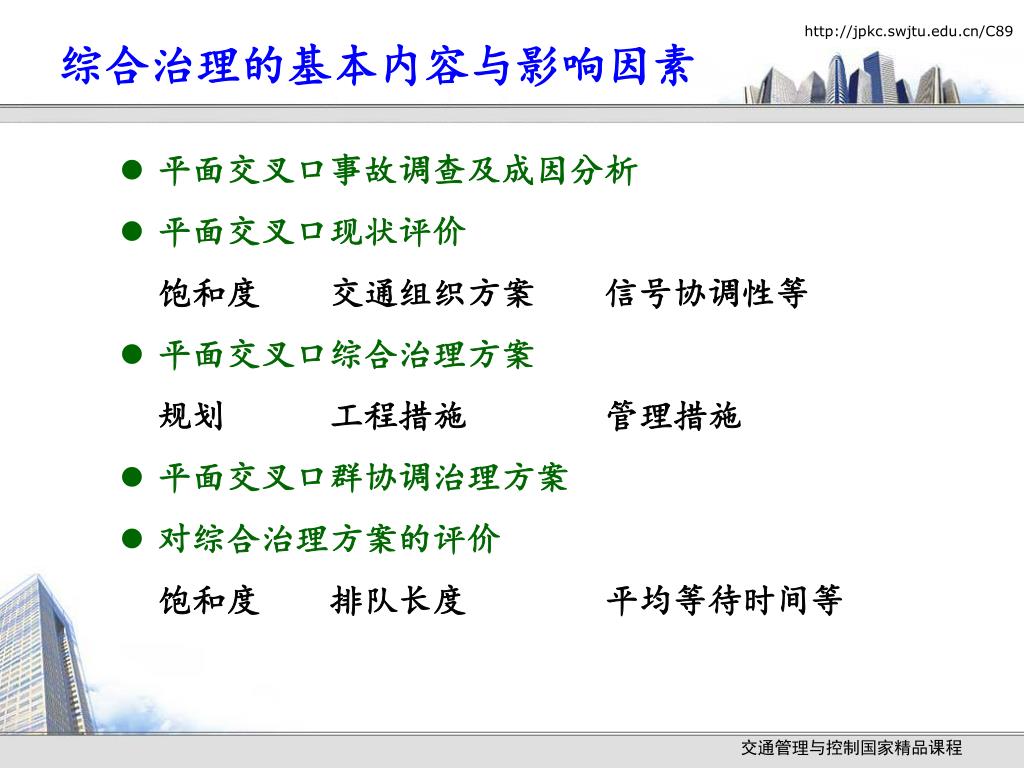 http://jpkc.swjtu.edu.cn/C89

综合治理的基本内容与影响因素

● 平面交叉口事故调查及成因分析

● 平面交叉口现状评价

饱和度　交通组织方案　信号协调性等

● 平面交叉口综合治理方案

规划　工程措施　管理措施

● 平面交叉口群协调治理方案

● 对综合治理方案的评价

饱和度　排队长度　平均等待时间等

交通管理与控制国家精品课程